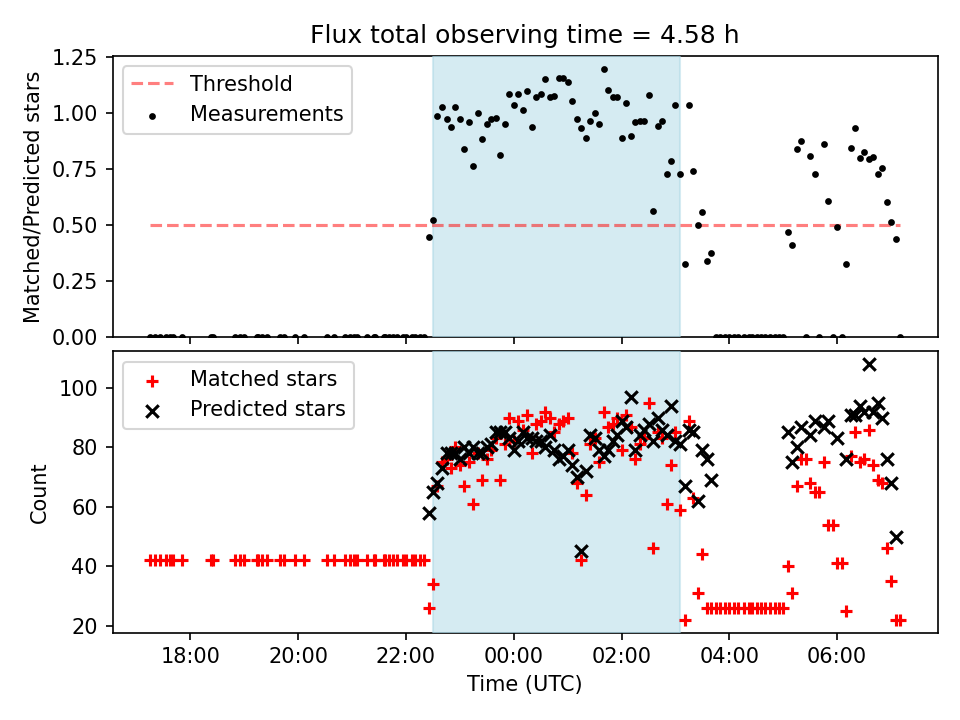 Flux total observing time = 4.58 h

Threshold
Measurements

Matched/Predicted stars

1.25
1.00
0.75
0.50
0.25
0.00

Matched stars
Predicted stars

Count

100
80
60
40
20

18:00
20:00
22:00
00:00
02:00
04:00
06:00

Time (UTC)